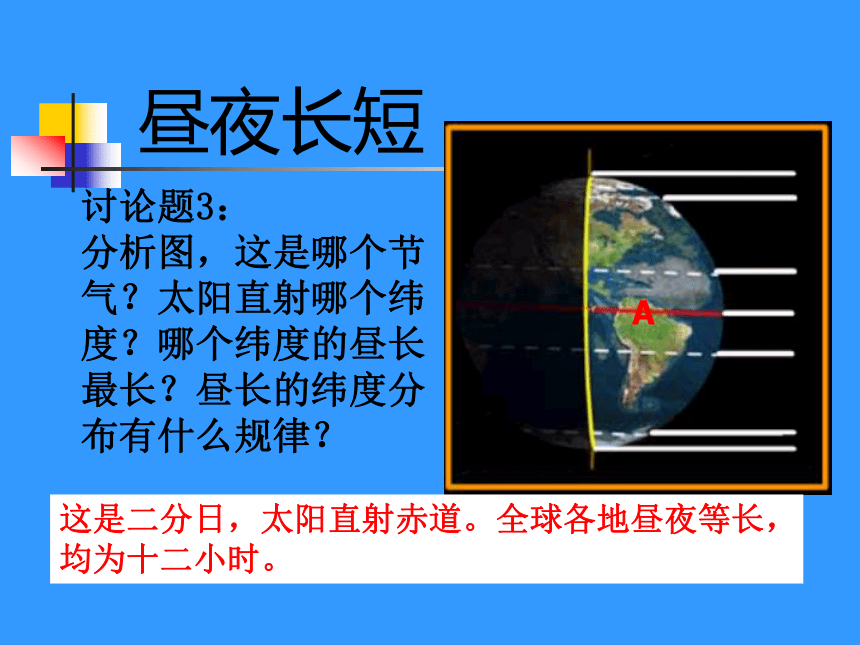 昼夜长短

讨论题3：
分析图，这是哪个节气？太阳直射哪个纬度？哪个纬度的昼长最长？昼长的纬度分布有什么规律？

A

这是二分日，太阳直射赤道。全球各地昼夜等长，均为十二小时。